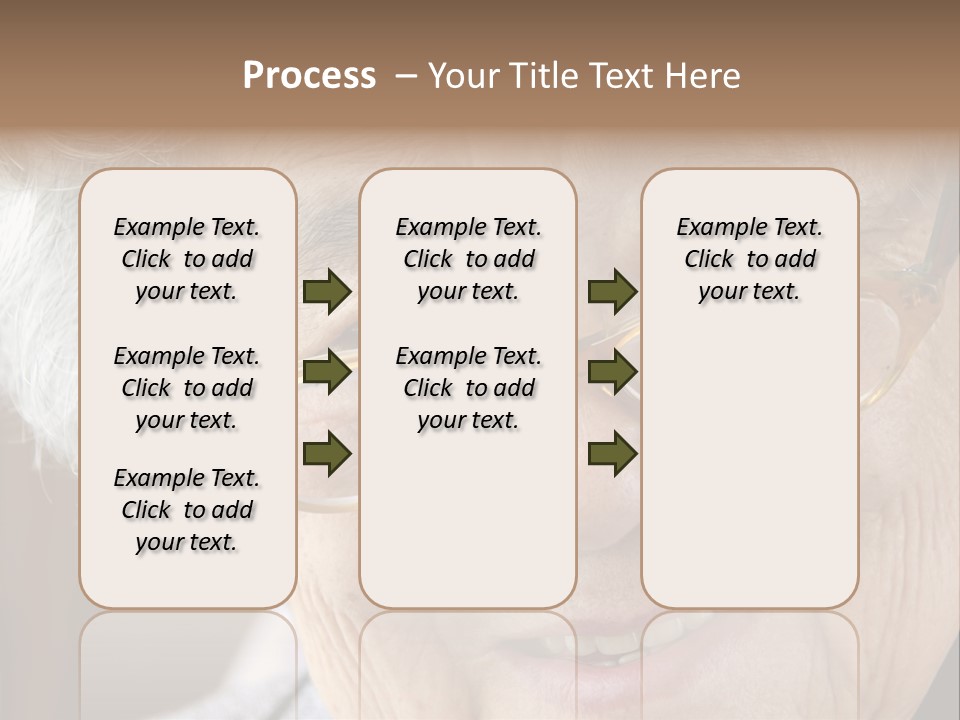 Process – Your Title Text Here

Example Text. Click to add your text.

Example Text. Click to add your text.

Example Text. Click to add your text.

Example Text. Click to add your text.

Example Text. Click to add your text.

Example Text. Click to add your text.